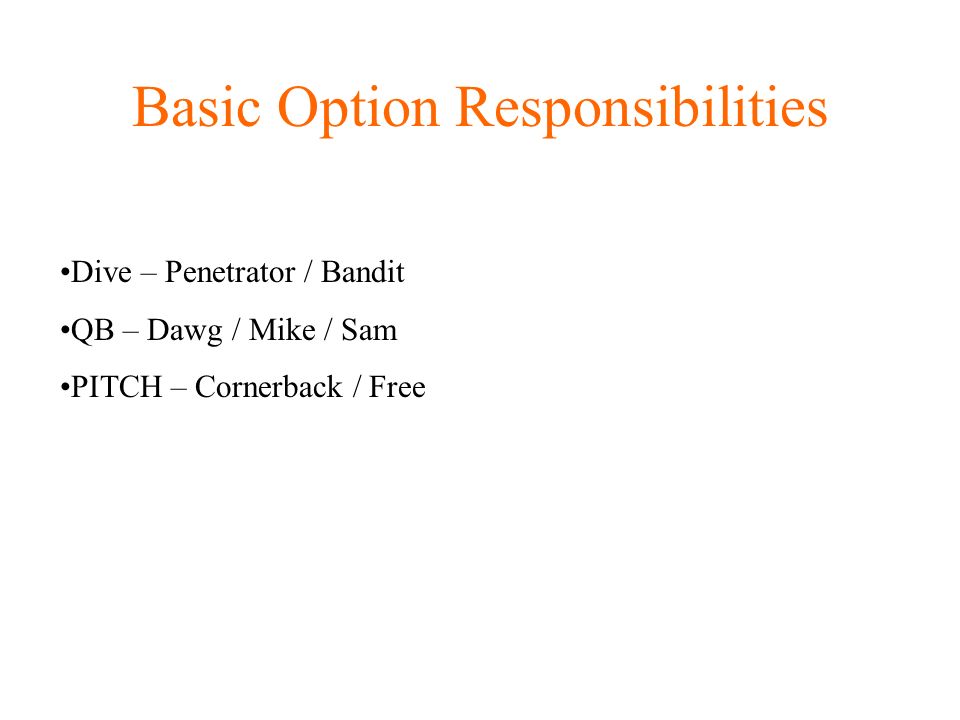 Basic Option Responsibilities

•Dive – Penetrator / Bandit

•QB – Dawg / Mike / Sam

•PITCH – Cornerback / Free